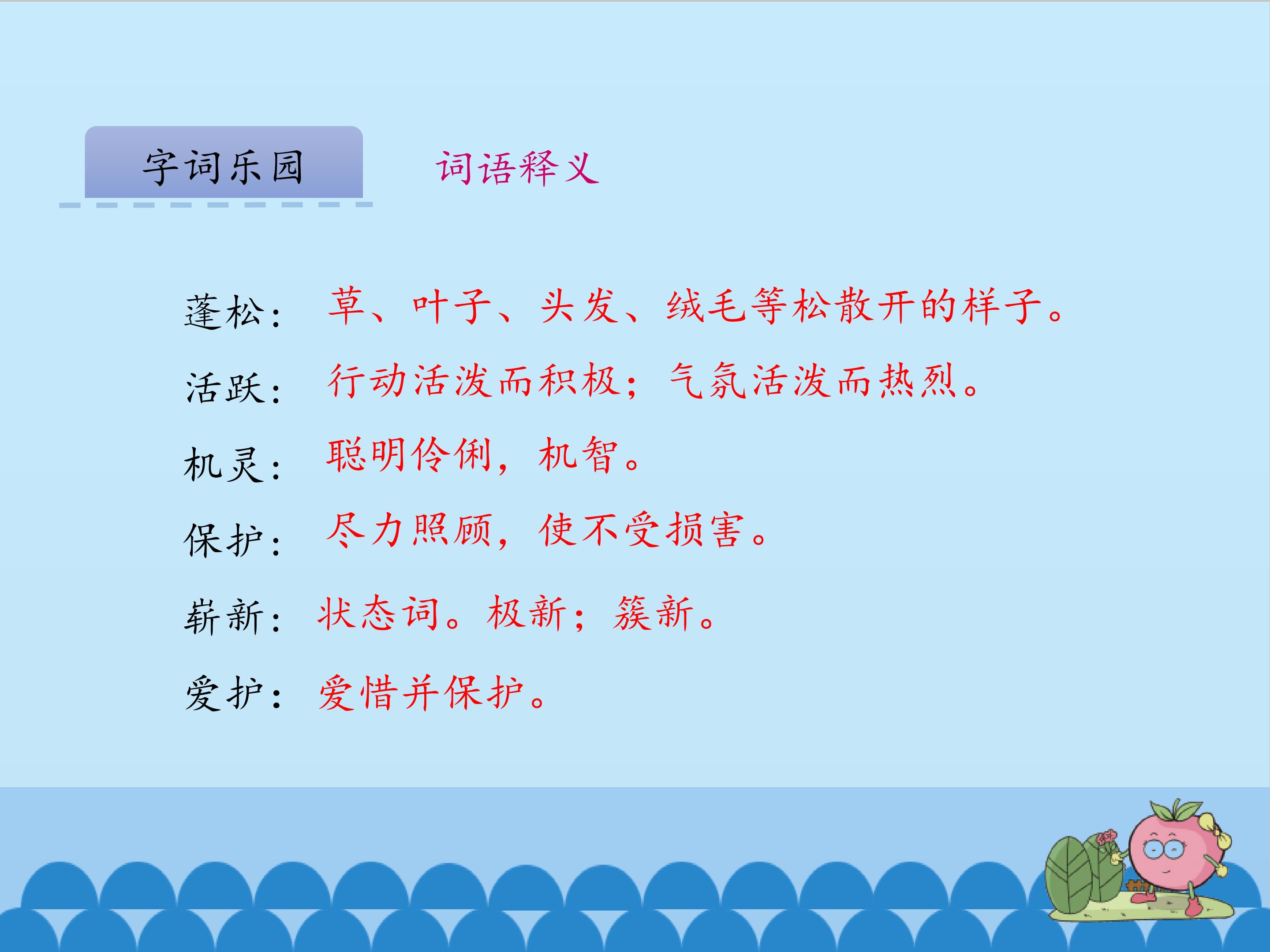 字词乐园

词语释义

蓬松：草、叶子、头发、绒毛等松散开的样子。

活跃：行动活泼而积极；气氛活泼而热烈。

机灵：聪明伶俐，机智。

保护：尽力照顾，使不受损害。

崭新：状态词。极新；簇新。

爱护：爱惜并保护。